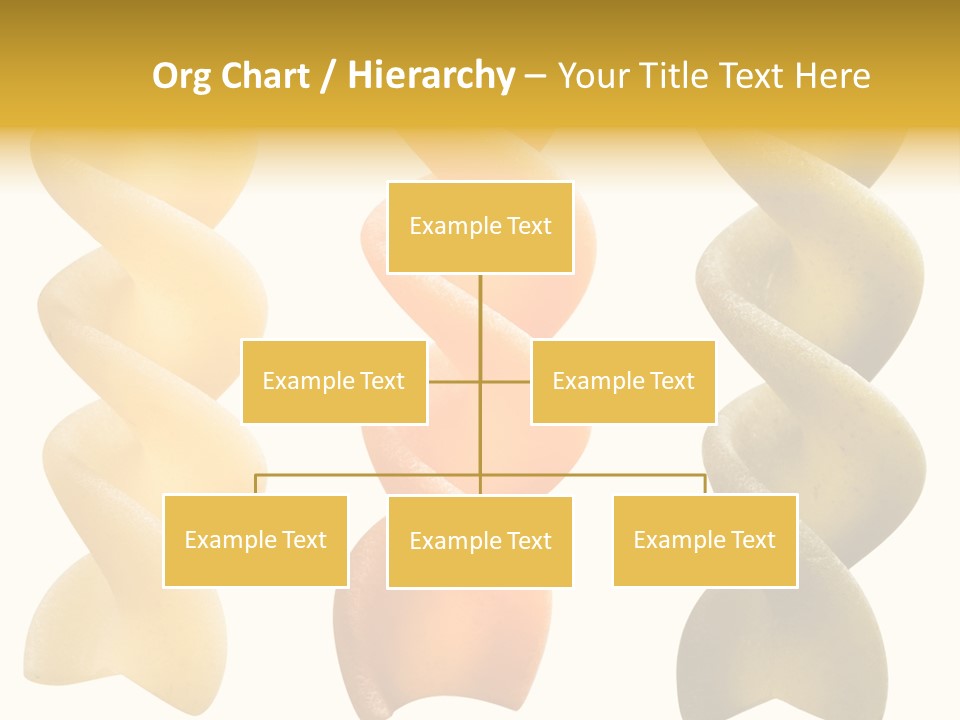 Org Chart / Hierarchy – Your Title Text Here

Example Text

Example Text

Example Text

Example Text

Example Text

Example Text